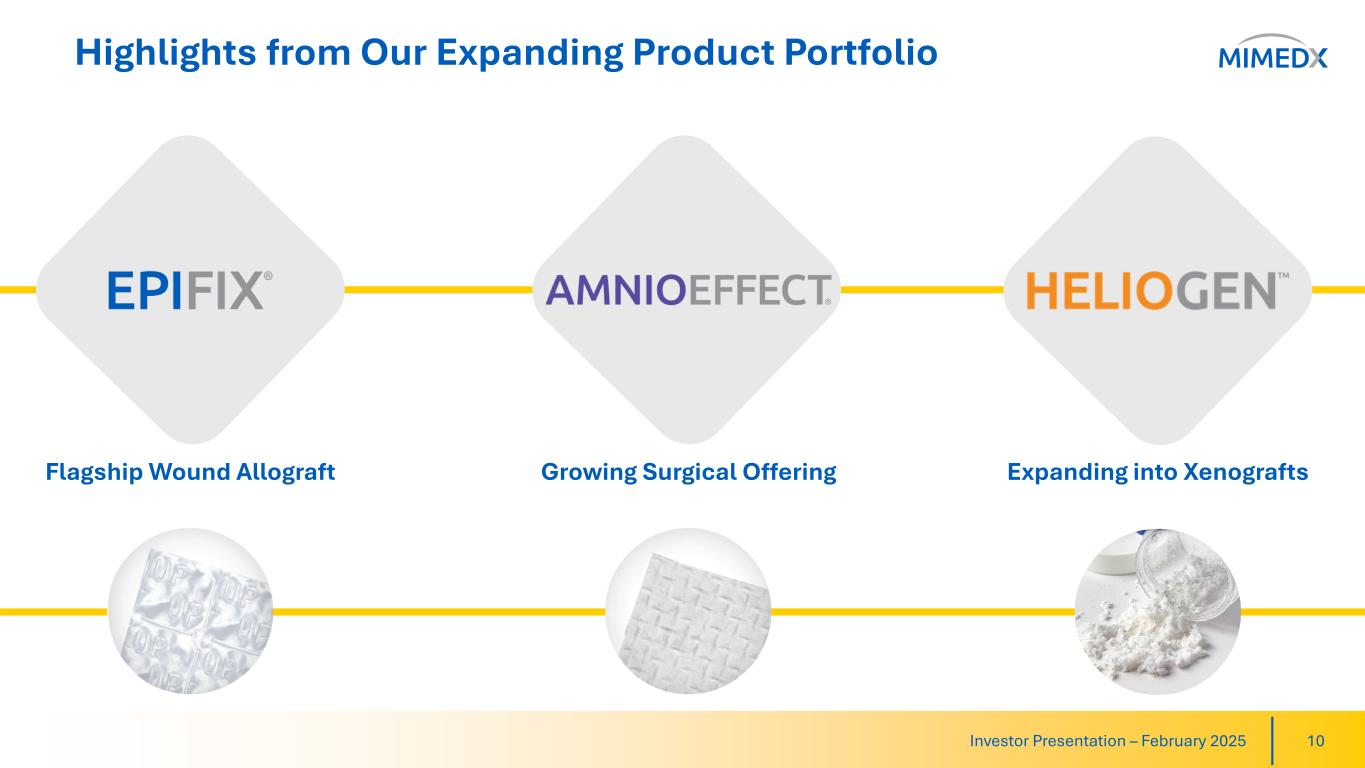 Highlights from Our Expanding Product Portfolio

MIMEDX

EPIFIX®

AMNIOEFFECT®

HELIOGEN™

Flagship Wound Allograft

Growing Surgical Offering

Expanding into Xenografts

Investor Presentation – February 2025

10